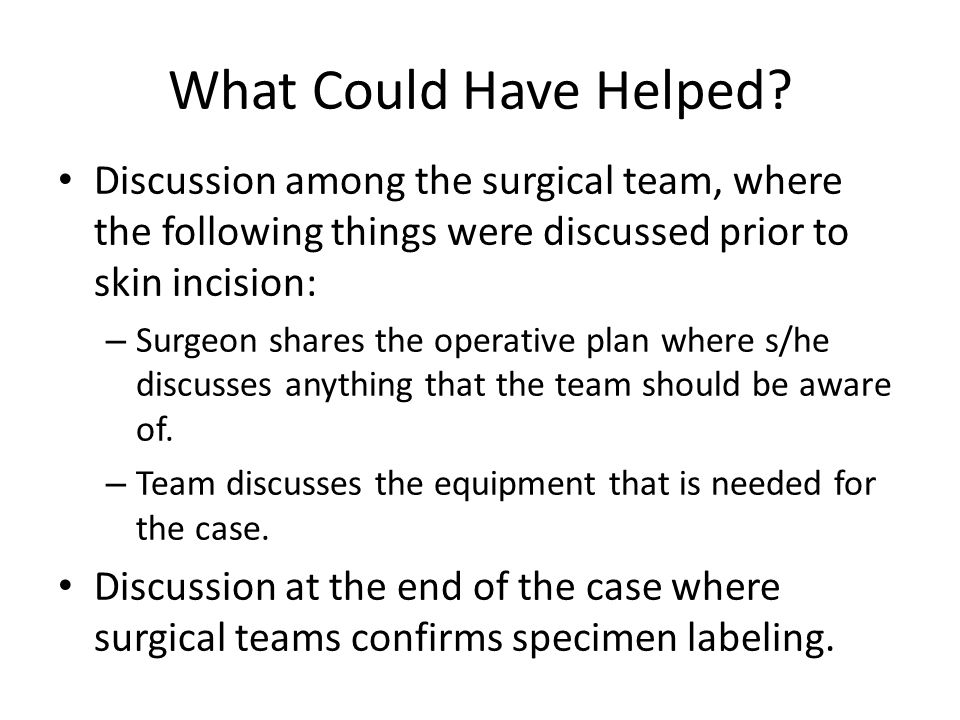 What Could Have Helped?

• Discussion among the surgical team, where the following things were discussed prior to skin incision:

– Surgeon shares the operative plan where s/he discusses anything that the team should be aware of.

– Team discusses the equipment that is needed for the case.

• Discussion at the end of the case where surgical teams confirms specimen labeling.